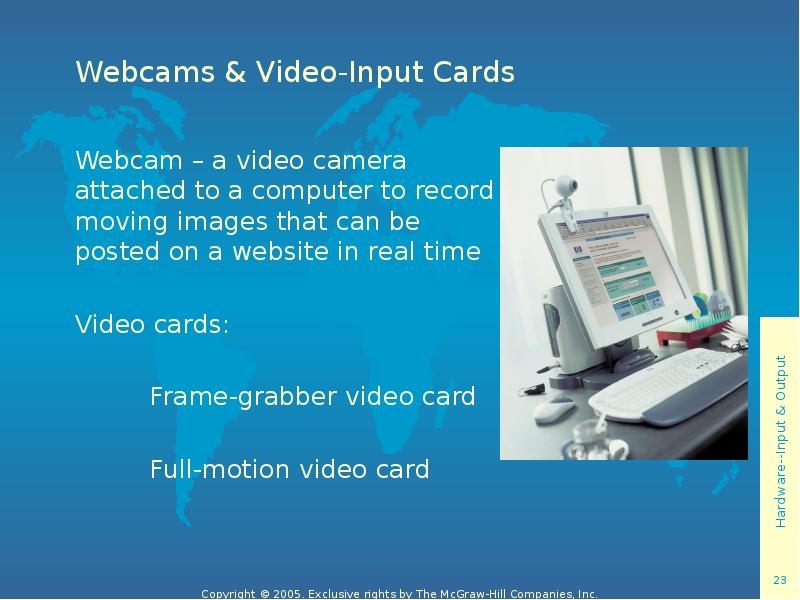 Webcams & Video-Input Cards

Webcam – a video camera attached to a computer to record moving images that can be posted on a website in real time

Video cards:

Frame-grabber video card

Full-motion video card

Hardware–Input & Output

23

Copyright © 2005. Exclusive rights by The McGraw-Hill Companies, Inc.